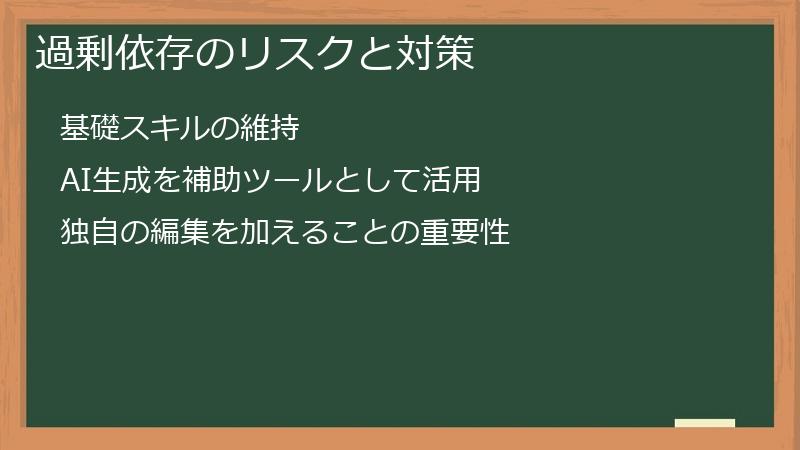 過剰依存のリスクと対策

基礎スキルの維持

AI生成を補助ツールとして活用

独自の編集を加えることの重要性